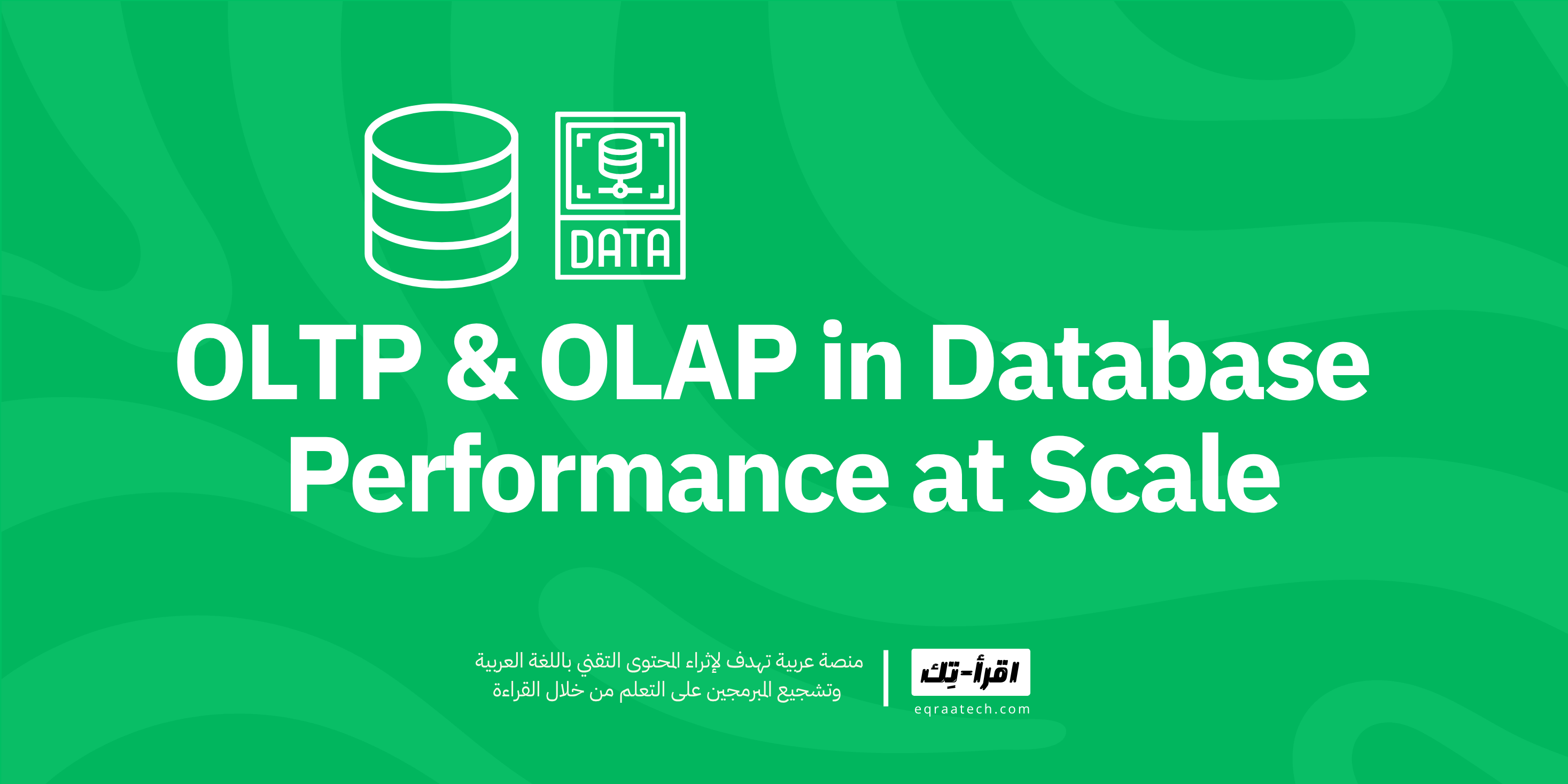 DATA

OLTP & OLAP in Database Performance at Scale

منصة عربية تهدف لإثراء المحتوى التقني باللغة العربية وتشجيع المبرمجين على التعلم من خلال القراءة

اقرأ-تِك
eqraatech.com